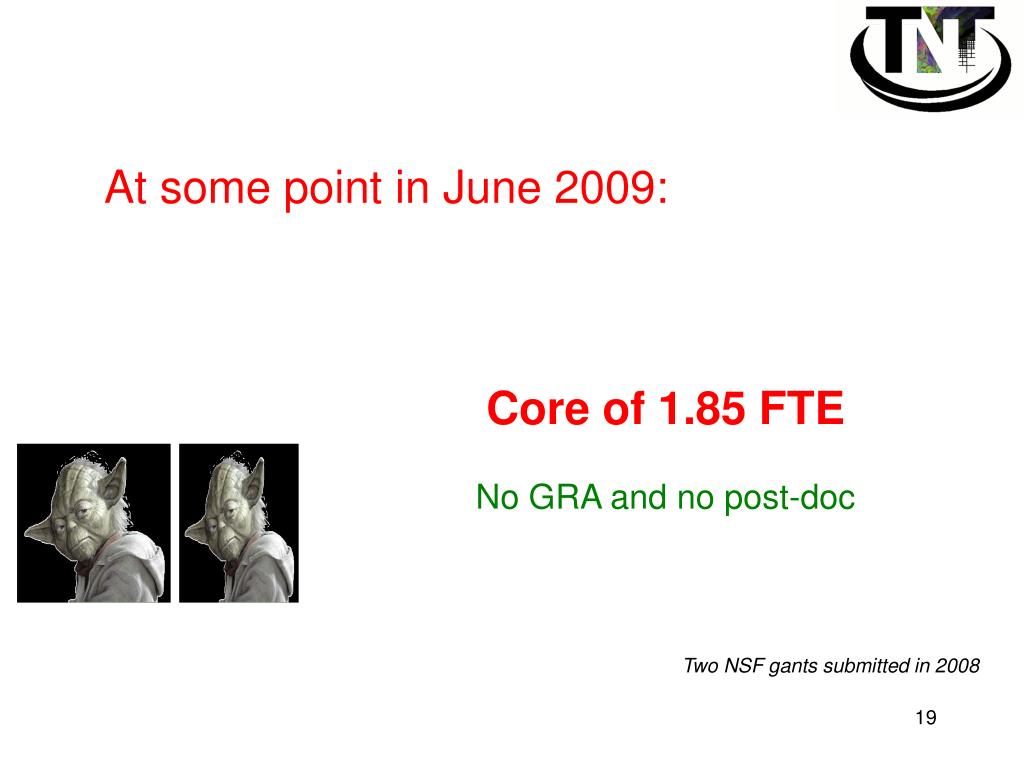 TNT

At some point in June 2009:

Core of 1.85 FTE

No GRA and no post-doc

Two NSF gants submitted in 2008

19